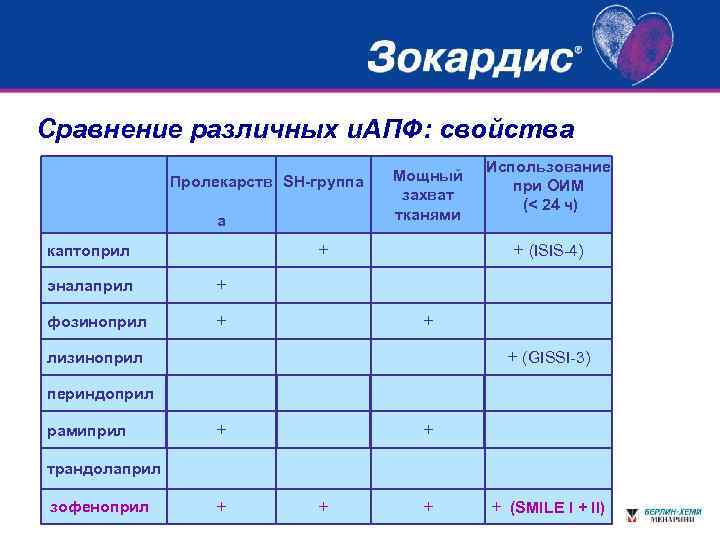 Зокардис®

Сравнение различных иАПФ: свойства

| | Пролекарства | SH-группа | Мощный захват тканями | Использование при ОИМ (< 24 ч) |
|---|---|---|---|---|
| каптоприл | | + | | + (ISIS-4) |
| эналаприл | + | | | |
| фозиноприл | + | | + | |
| лизиноприл | | | | + (GISSI-3) |
| периндоприл | | | | |
| рамиприл | + | | + | |
| трандолаприл | | | | |
| зофеноприл | + | + | + | + (SMILE I + II) |

БЕРЛИН-ХЕМИ МЕНАРИНИ